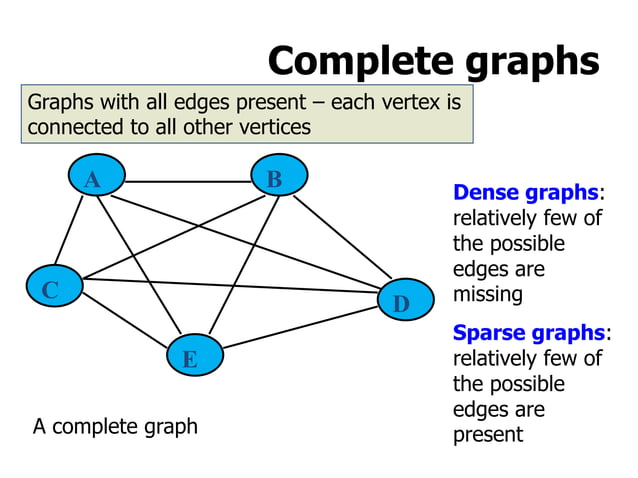 Complete graphs

Graphs with all edges present – each vertex is connected to all other vertices

A
B
C
D
E

A complete graph

Dense graphs: relatively few of the possible edges are missing

Sparse graphs: relatively few of the possible edges are present